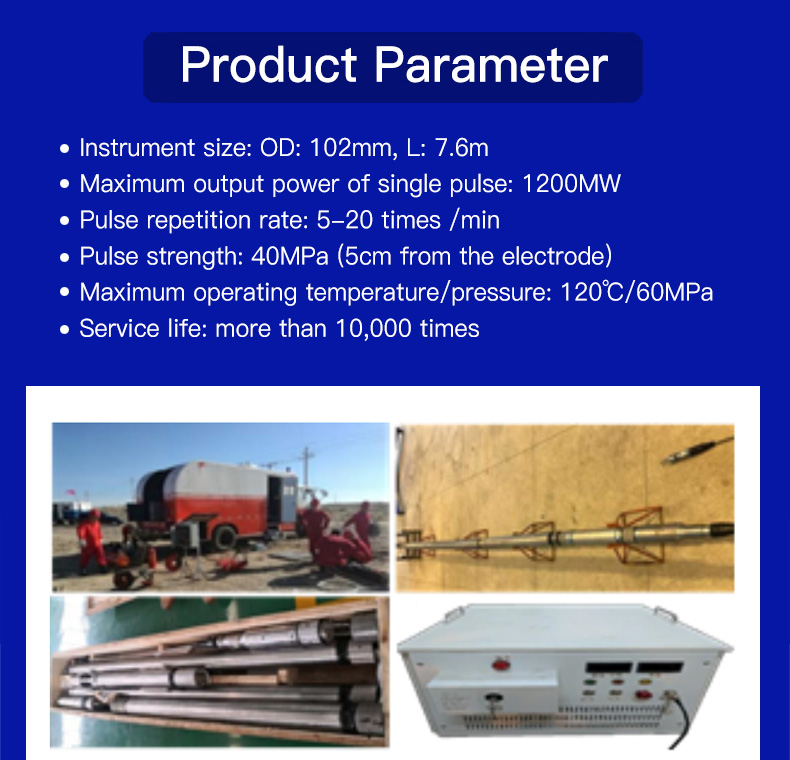 Product Parameter

• Instrument size: OD: 102mm, L: 7.6m
• Maximum output power of single pulse: 1200MW
• Pulse repetition rate: 5–20 times /min
• Pulse strength: 40MPa (5cm from the electrode)
• Maximum operating temperature/pressure: 120℃/60MPa
• Service life: more than 10,000 times